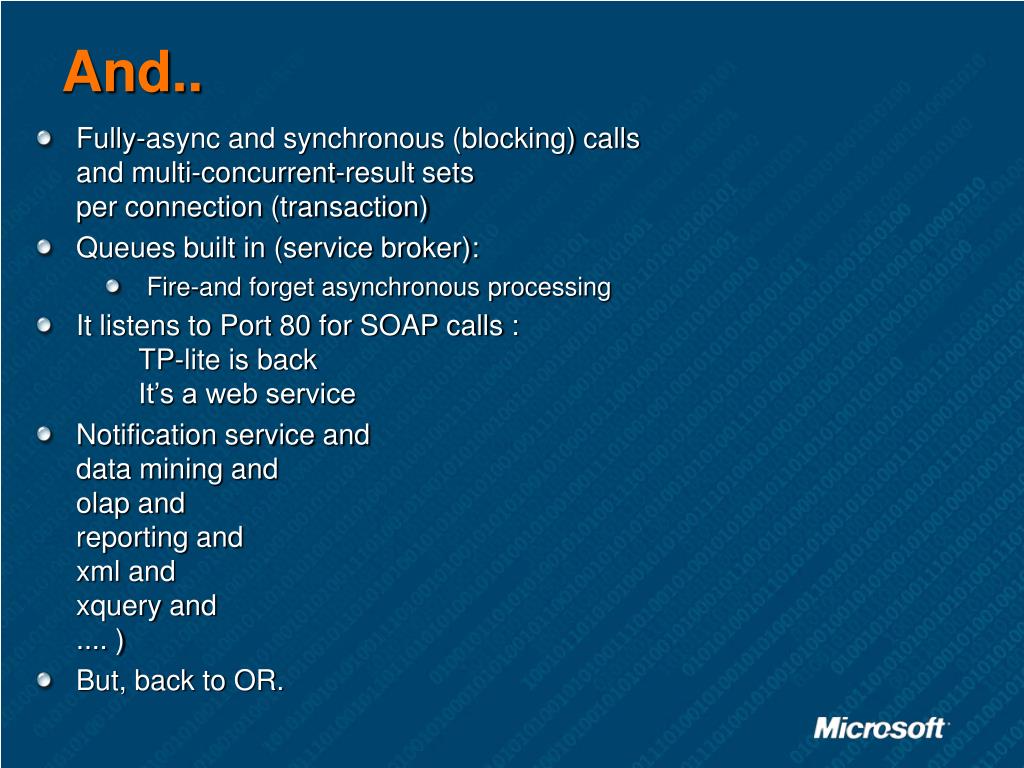 And..

Fully-async and synchronous (blocking) calls and multi-concurrent-result sets per connection (transaction)

Queues built in (service broker):

Fire-and forget asynchronous processing

It listens to Port 80 for SOAP calls :
TP-lite is back
It’s a web service

Notification service and
data mining and
olap and
reporting and
xml and
xquery and
.... )

But, back to OR.

Microsoft